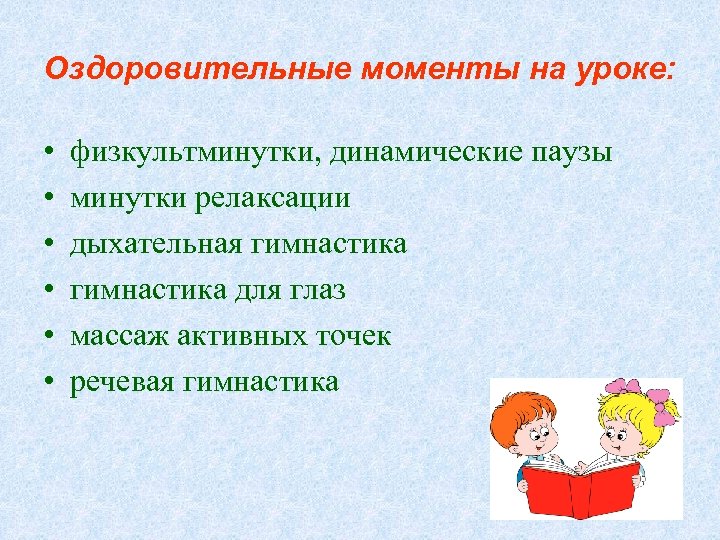 Оздоровительные моменты на уроке:

• физкультминутки, динамические паузы
• минутки релаксации
• дыхательная гимнастика
• гимнастика для глаз
• массаж активных точек
• речевая гимнастика